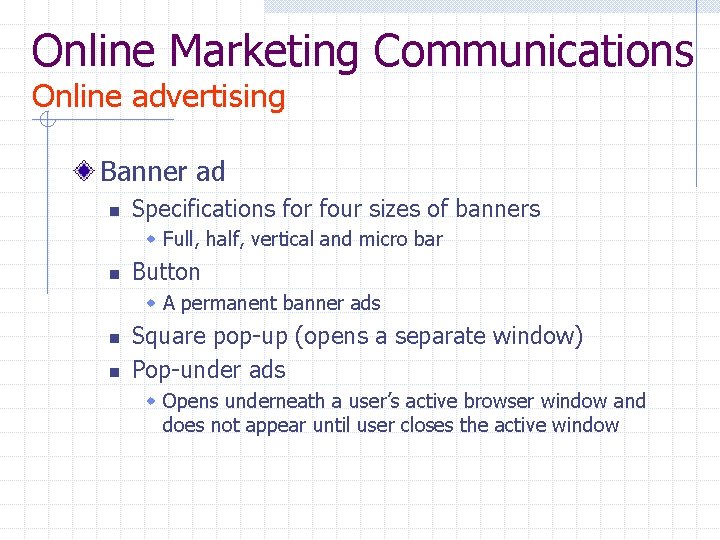 Online Marketing Communications
Online advertising

Banner ad

Specifications for four sizes of banners

Full, half, vertical and micro bar

Button

A permanent banner ads

Square pop-up (opens a separate window)

Pop-under ads

Opens underneath a user's active browser window and does not appear until user closes the active window